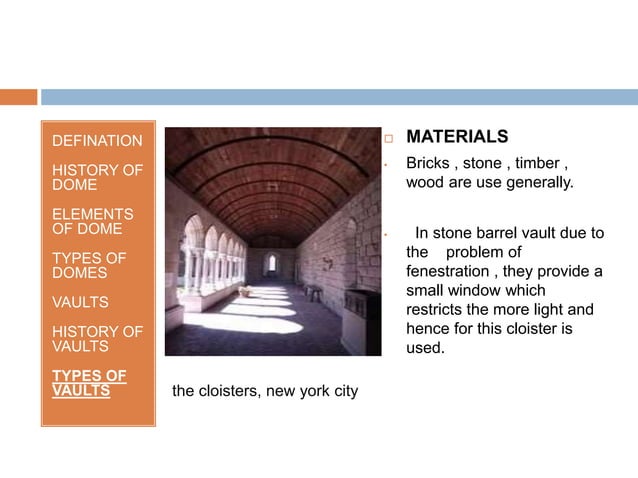 DEFINATION

HISTORY OF DOME

ELEMENTS OF DOME

TYPES OF DOMES

VAULTS

HISTORY OF VAULTS

TYPES OF VAULTS

the cloisters, new york city

MATERIALS

Bricks , stone , timber , wood are use generally.

In stone barrel vault due to the problem of fenestration , they provide a small window which restricts the more light and hence for this cloister is used.